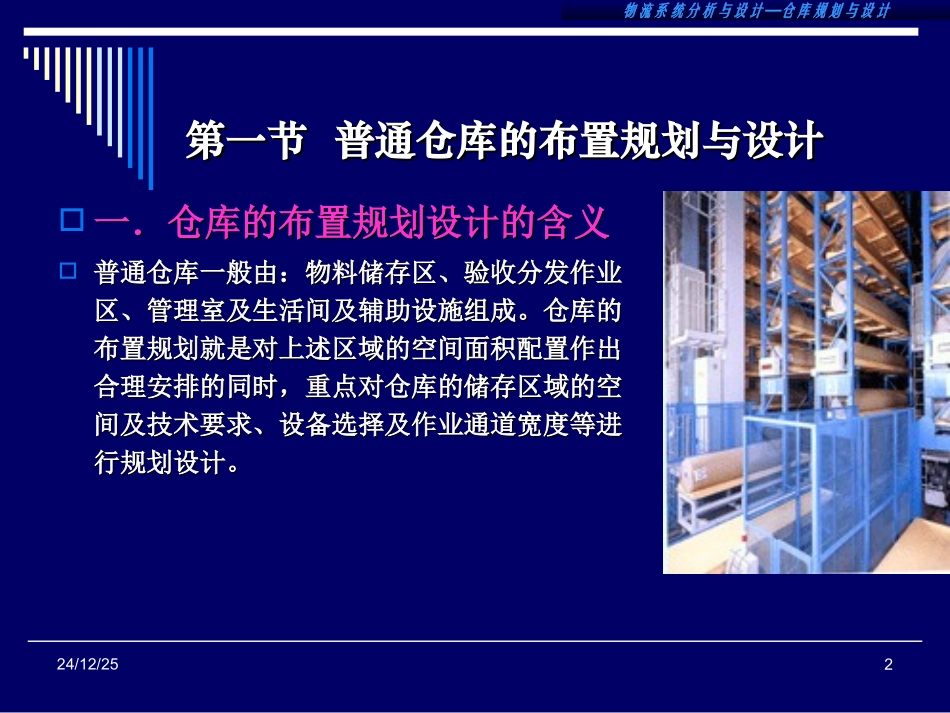 物流系统分析与设计—仓库规划与设计

第一节 普通仓库的布置规划与设计

一．仓库的布置规划设计的含义

普通仓库一般由：物料储存区、验收分发作业区、管理室及生活间及辅助设施组成。仓库的布置规划就是对上述区域的空间面积配置作出合理安排的同时，重点对仓库的储存区域的空间及技术要求、设备选择及作业通道宽度等进行规划设计。

24/12/25

2